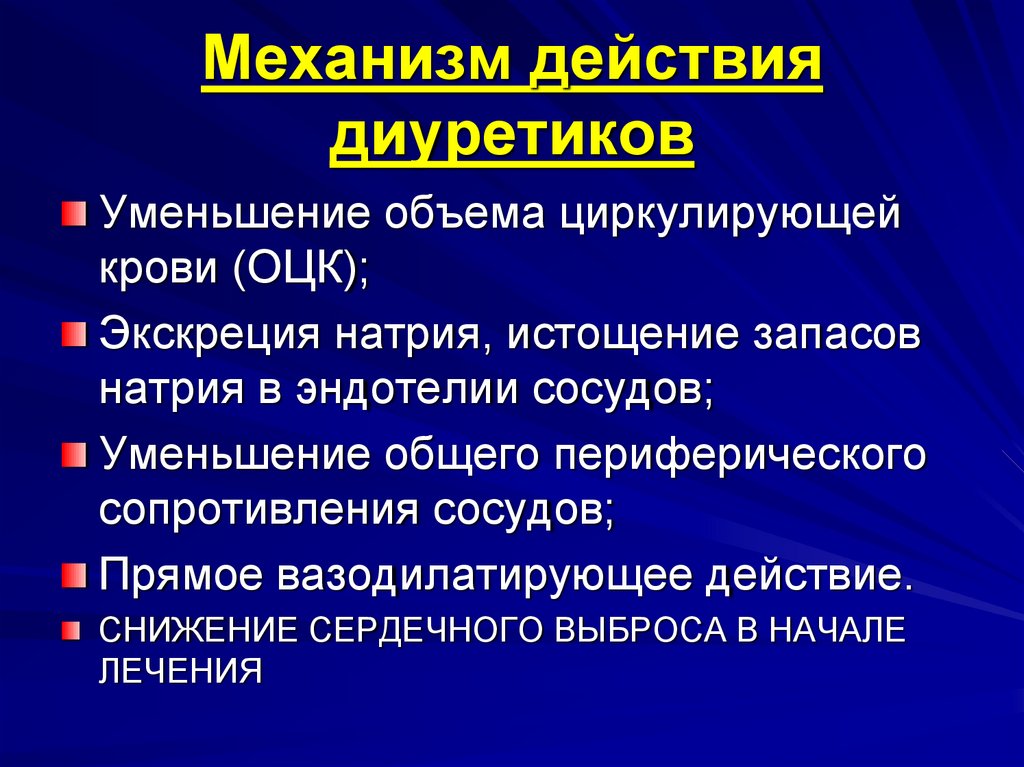 Механизм действия диуретиков

Уменьшение объема циркулирующей крови (ОЦК);

Экскреция натрия, истощение запасов натрия в эндотелии сосудов;

Уменьшение общего периферического сопротивления сосудов;

Прямое вазодилатирующее действие.

СНИЖЕНИЕ СЕРДЕЧНОГО ВЫБРОСА В НАЧАЛЕ ЛЕЧЕНИЯ